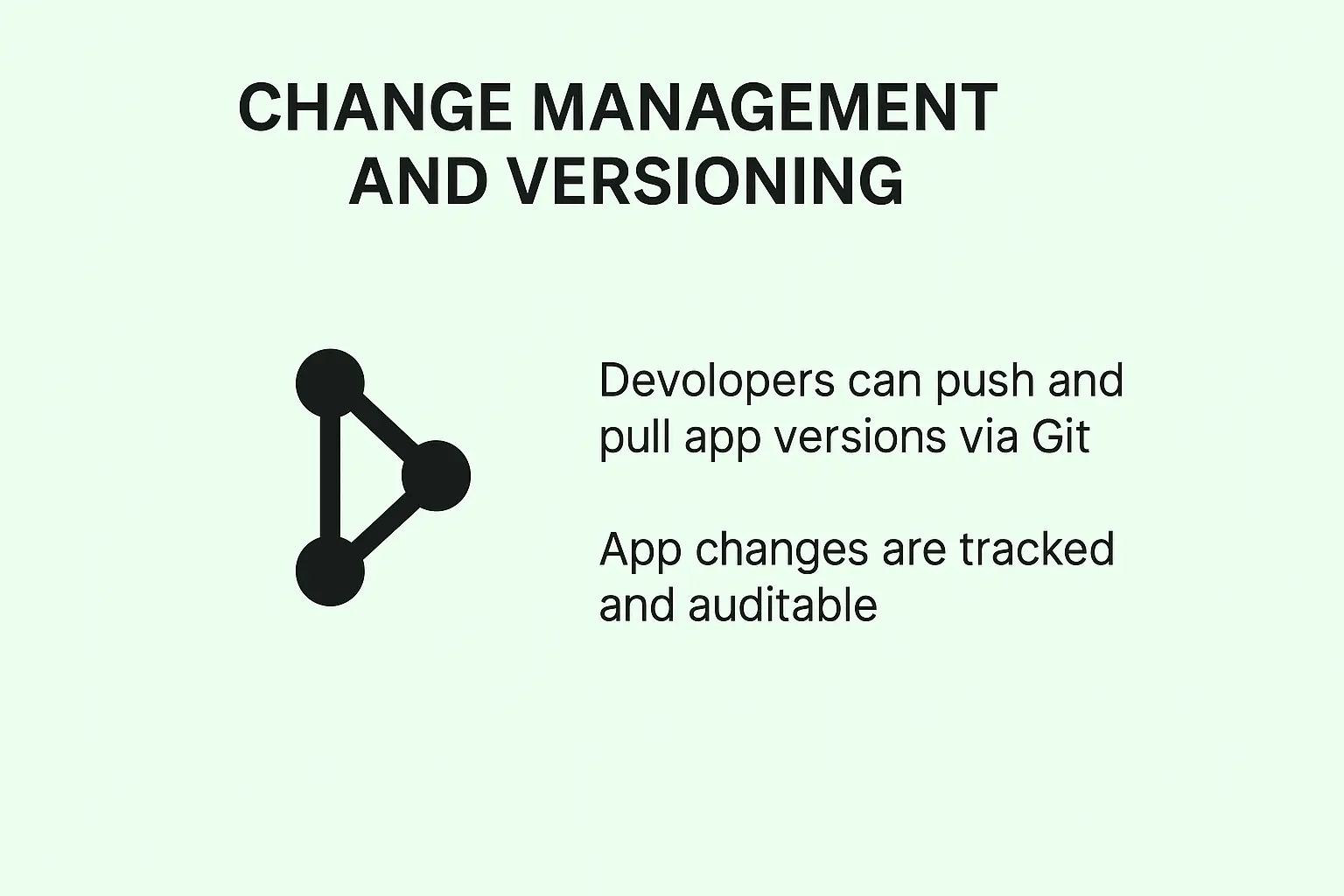 CHANGE MANAGEMENT AND VERSIONING

Devolopers can push and pull app versions via Git

App changes are tracked and auditable